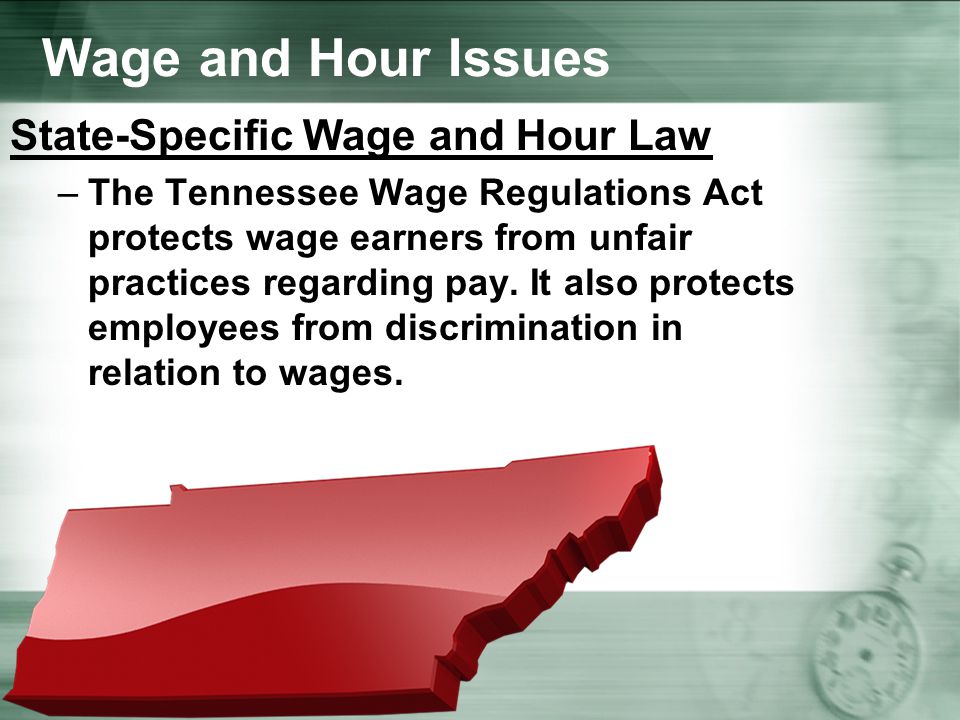 Wage and Hour Issues

State-Specific Wage and Hour Law

– The Tennessee Wage Regulations Act protects wage earners from unfair practices regarding pay. It also protects employees from discrimination in relation to wages.